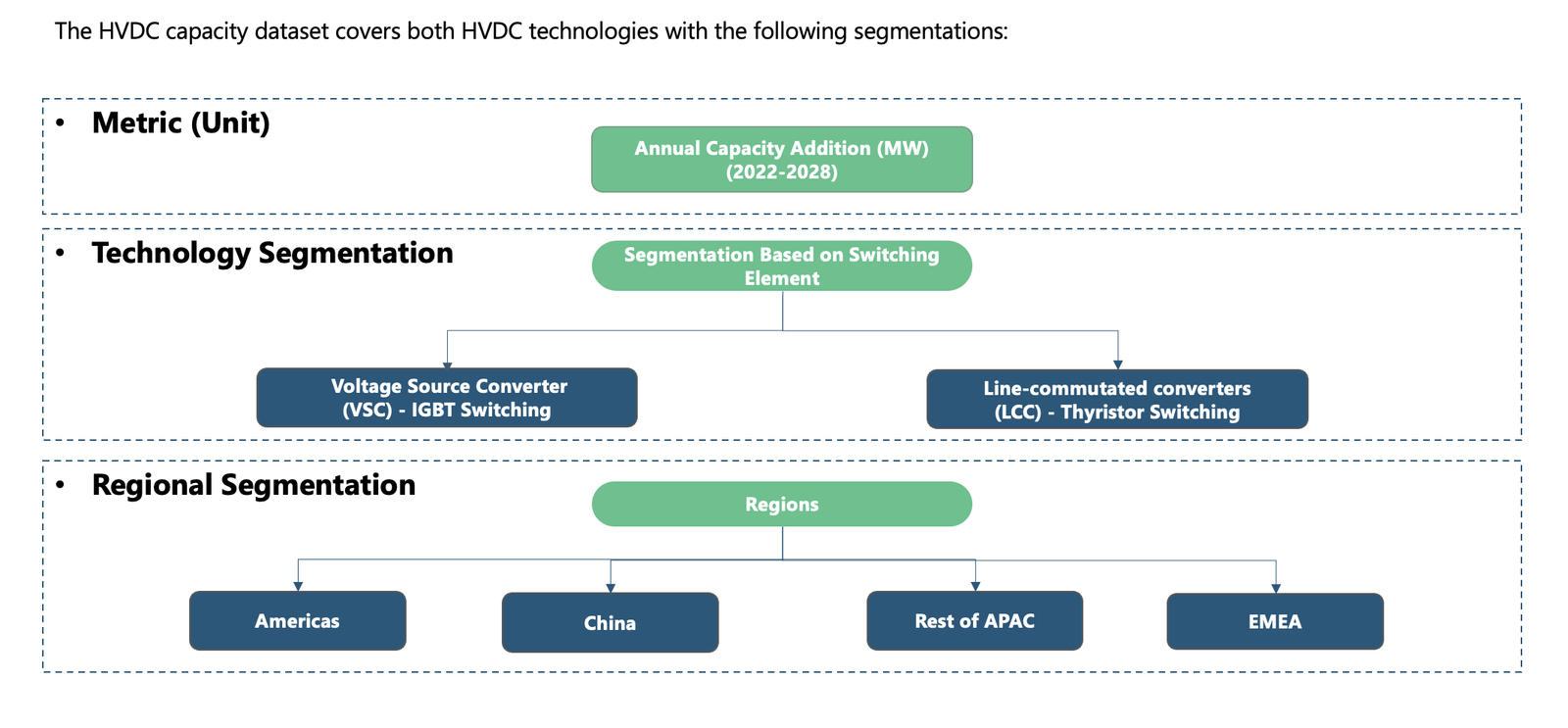 The HVDC capacity dataset covers both HVDC technologies with the following segmentations:

• Metric (Unit)

Annual Capacity Addition (MW) (2022-2028)

• Technology Segmentation

Segmentation Based on Switching Element

Voltage Source Converter (VSC) - IGBT Switching

Line-commutated converters (LCC) - Thyristor Switching

• Regional Segmentation

Regions

Americas

China

Rest of APAC

EMEA